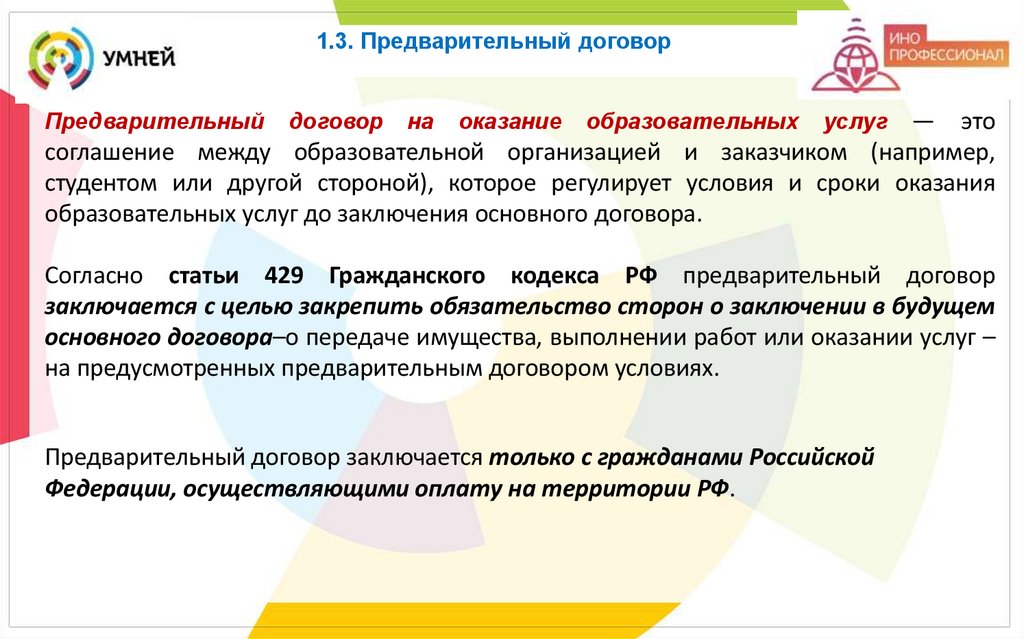 УМНЕЙ

1.3. Предварительный договор

ИНО ПРОФЕССИОНАЛ

Предварительный договор на оказание образовательных услуг — это соглашение между образовательной организацией и заказчиком (например, студентом или другой стороной), которое регулирует условия и сроки оказания образовательных услуг до заключения основного договора.

Согласно статьи 429 Гражданского кодекса РФ предварительный договор заключается с целью закрепить обязательство сторон о заключении в будущем основного договора–о передаче имущества, выполнении работ или оказании услуг – на предусмотренных предварительным договором условиях.

Предварительный договор заключается только с гражданами Российской Федерации, осуществляющими оплату на территории РФ.